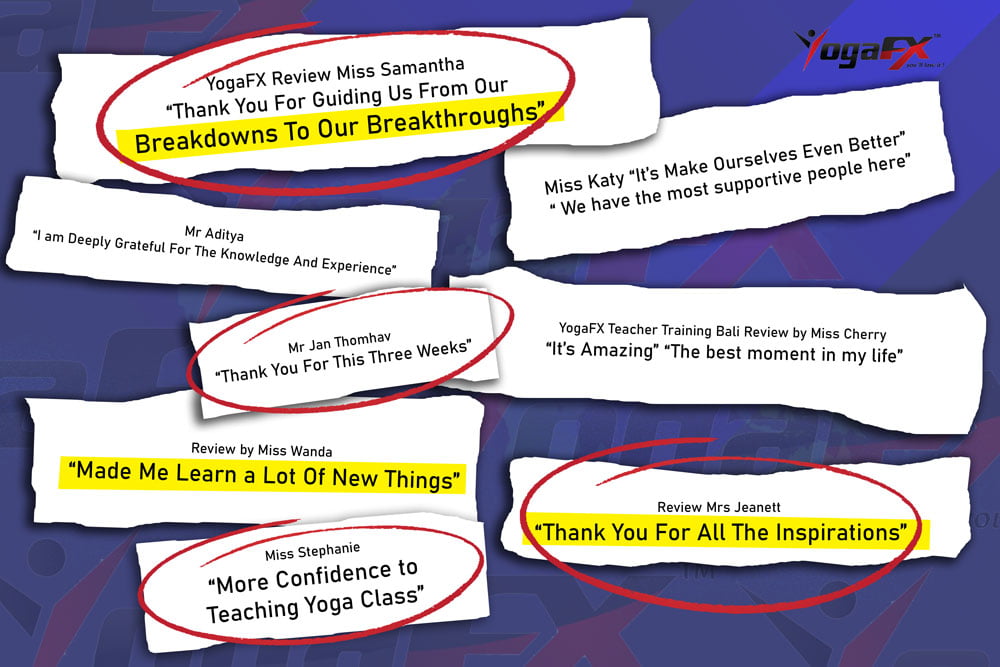 YogaFX

YogaFX Review Miss Samantha
"Thank You For Guiding Us From Our Breakdowns To Our Breakthroughs"

Miss Katy "It's Make Ourselves Even Better"
" We have the most supportive people here"

Mr Aditya
"I am Deeply Grateful For The Knowledge And Experience"

Mr Jan Thomhav
"Thank You For This Three Weeks"

YogaFX Teacher Training Bali Review by Miss Cherry
"It's Amazing" "The best moment in my life"

Review by Miss Wanda
"Made Me Learn a Lot Of New Things"

Review Mrs Jeanett
"Thank You For All The Inspirations"

Miss Stephanie
"More Confidence to Teaching Yoga Class"